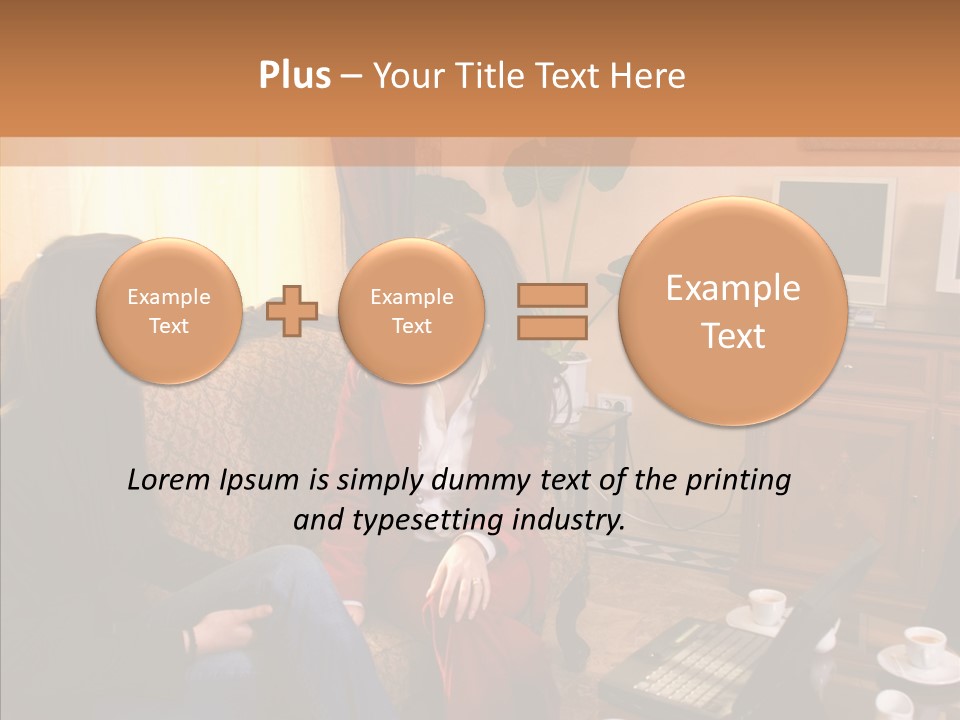 Plus – Your Title Text Here

Example Text

Example Text

Example Text

Lorem Ipsum is simply dummy text of the printing and typesetting industry.